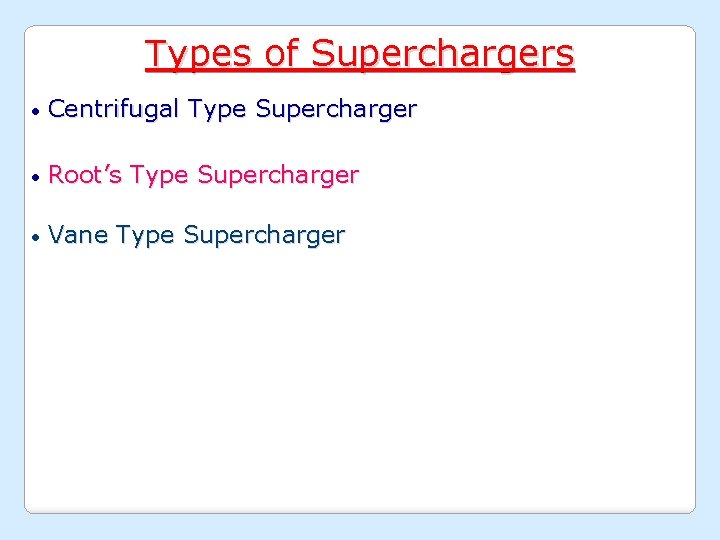 Types of Superchargers

• Centrifugal Type Supercharger

• Root's Type Supercharger

• Vane Type Supercharger